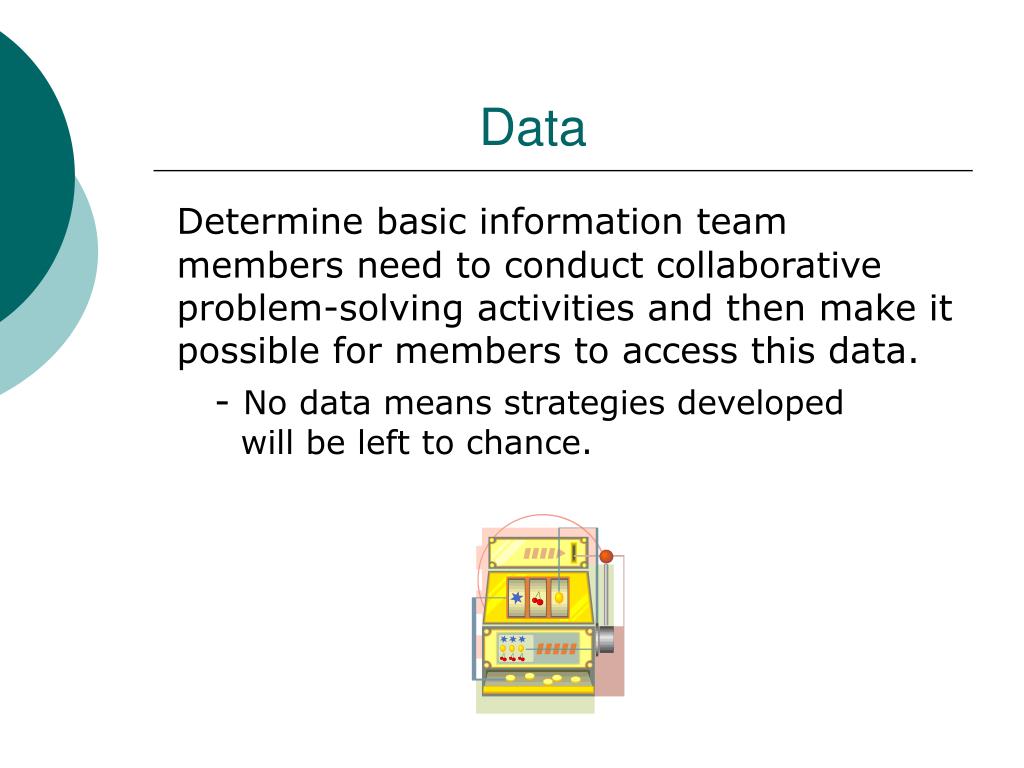 Data

Determine basic information team members need to conduct collaborative problem-solving activities and then make it possible for members to access this data.

- No data means strategies developed will be left to chance.